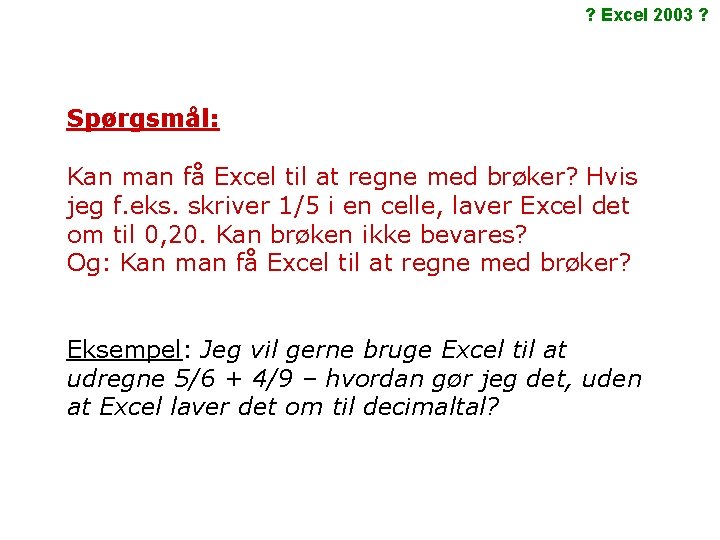 ? Excel 2003 ?

Spørgsmål:

Kan man få Excel til at regne med brøker? Hvis jeg f.eks. skriver 1/5 i en celle, laver Excel det om til 0,20. Kan brøken ikke bevares?
Og: Kan man få Excel til at regne med brøker?

Eksempel: Jeg vil gerne bruge Excel til at udregne 5/6 + 4/9 – hvordan gør jeg det, uden at Excel laver det om til decimaltal?